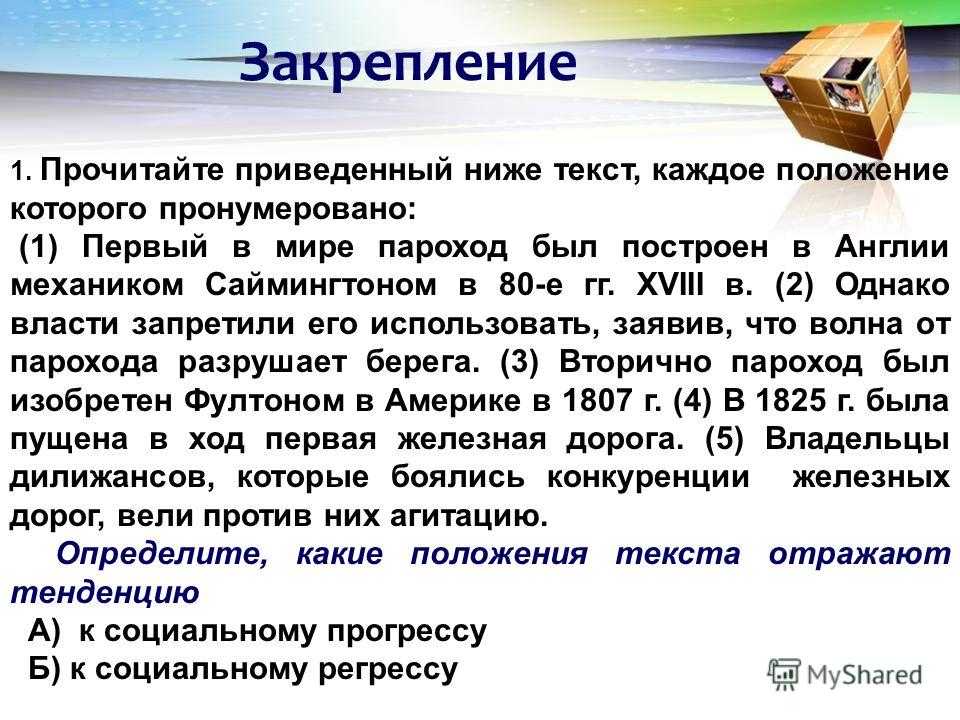 Закрепление

1. Прочитайте приведенный ниже текст, каждое положение которого пронумеровано:

(1) Первый в мире пароход был построен в Англии механиком Саймингтоном в 80-е гг. XVIII в. (2) Однако власти запретили его использовать, заявив, что волна от парохода разрушает берега. (3) Вторично пароход был изобретен Фултоном в Америке в 1807 г. (4) В 1825 г. была пущена в ход первая железная дорога. (5) Владельцы дилижансов, которые боялись конкуренции железных дорог, вели против них агитацию.

Определите, какие положения текста отражают тенденцию

А) к социальному прогрессу

Б) к социальному регрессу

MyShared